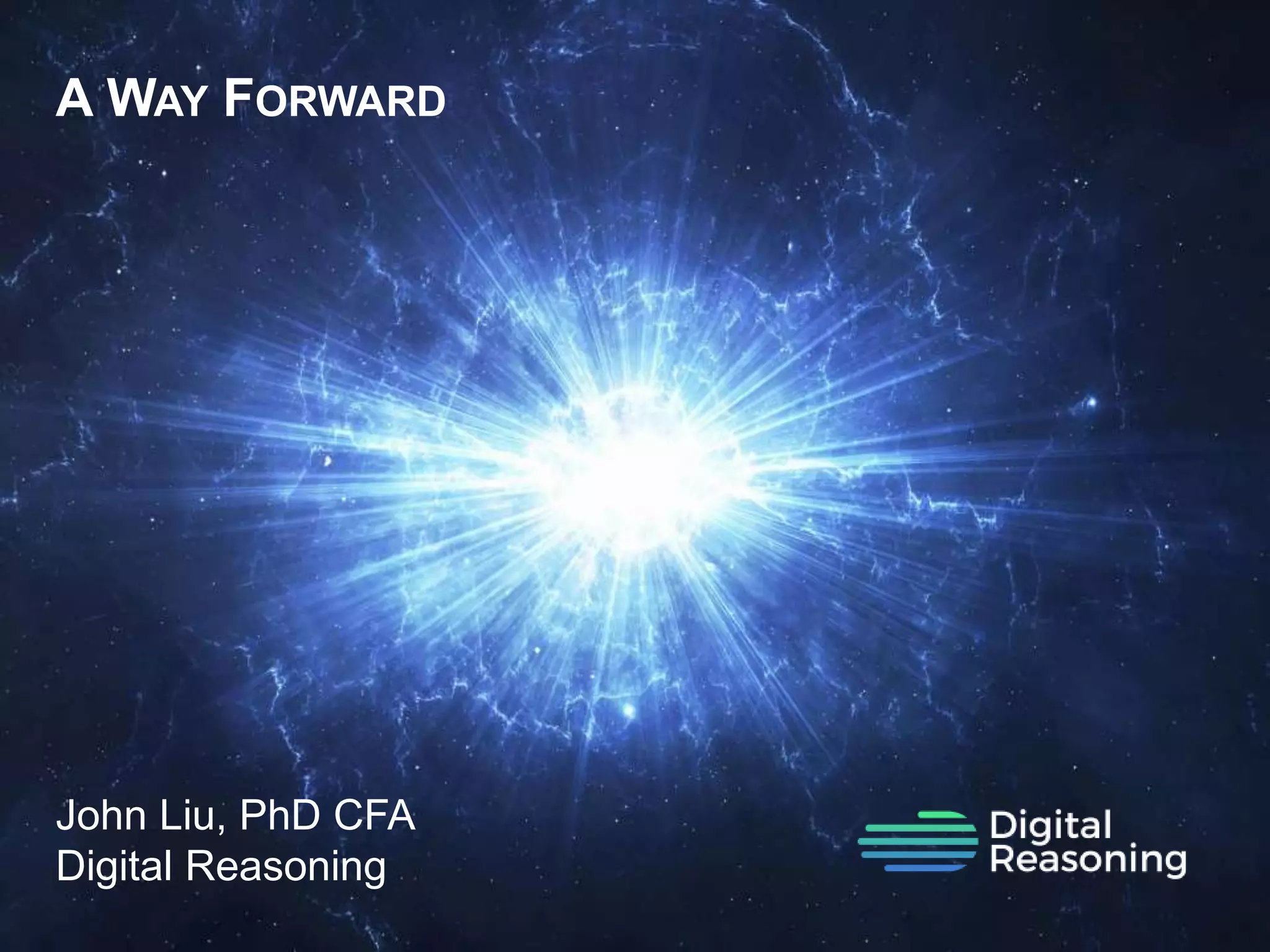 A WAY FORWARD

John Liu, PhD CFA
Digital Reasoning

Digital Reasoning